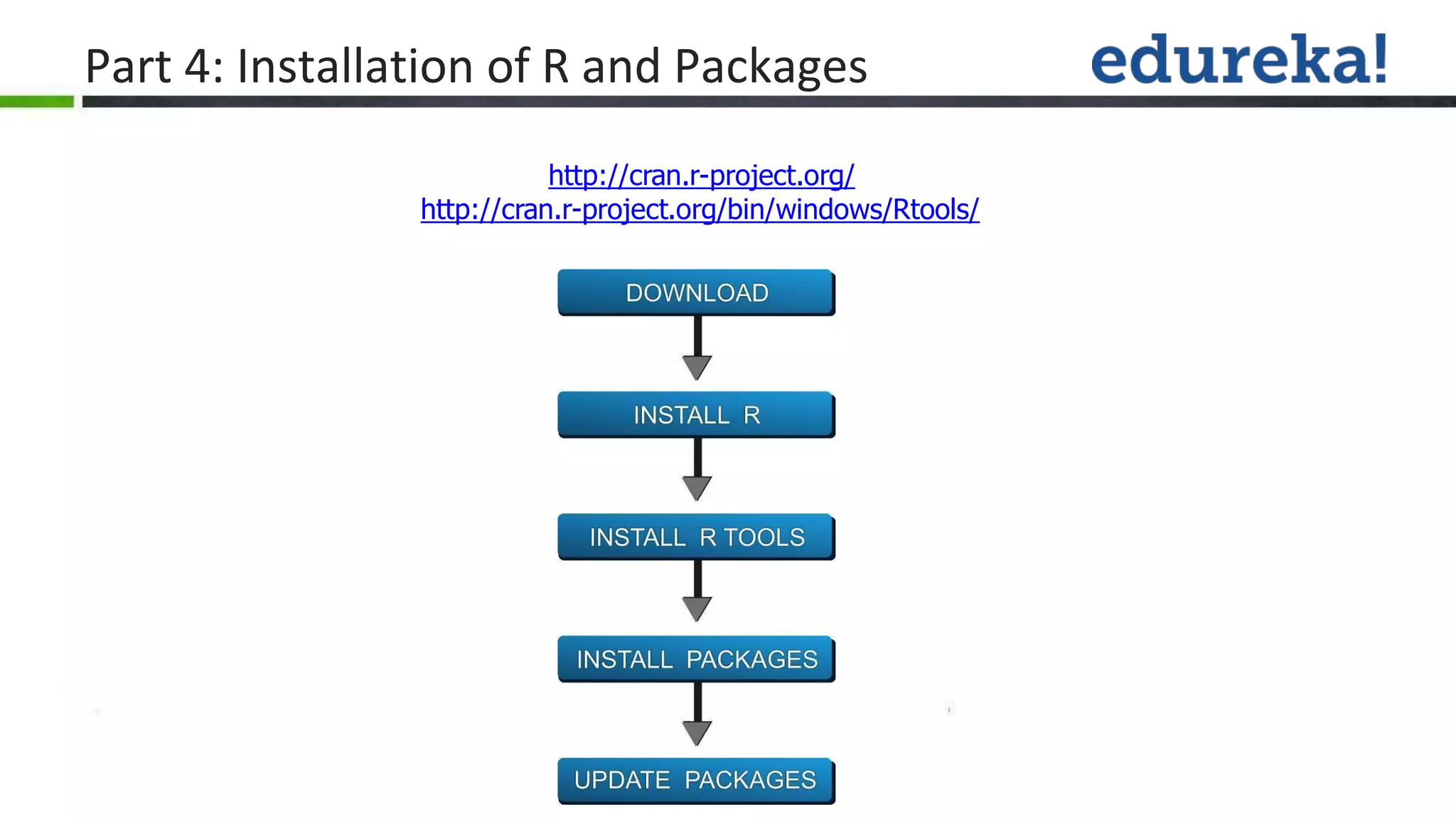 Part 4: Installation of R and Packages

edureka!

http://cran.r-project.org/
http://cran.r-project.org/bin/windows/Rtools/

DOWNLOAD

INSTALL R

INSTALL R TOOLS

INSTALL PACKAGES

UPDATE PACKAGES